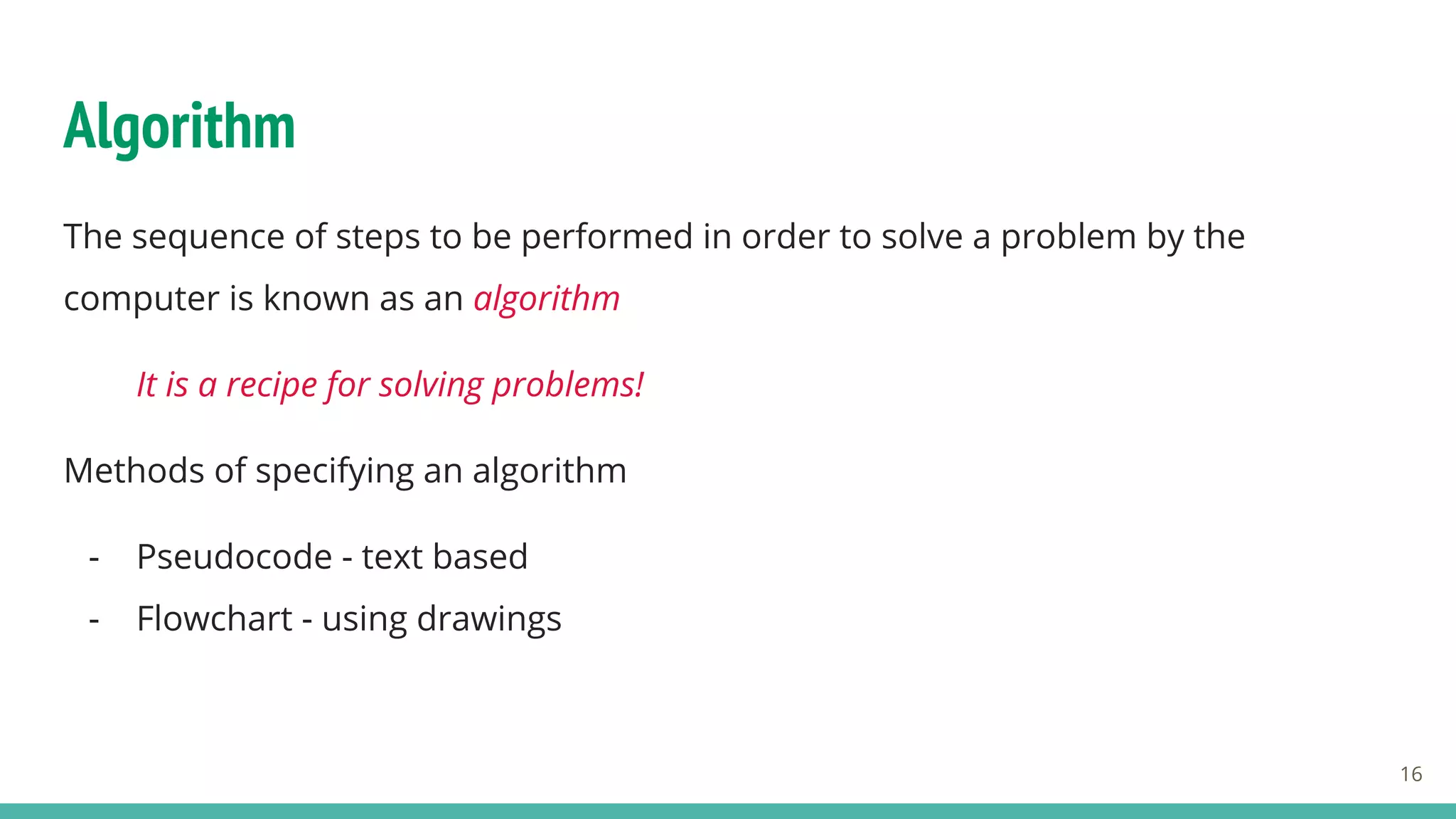 Algorithm

The sequence of steps to be performed in order to solve a problem by the computer is known as an algorithm

It is a recipe for solving problems!

Methods of specifying an algorithm

- Pseudocode - text based
- Flowchart - using drawings

16